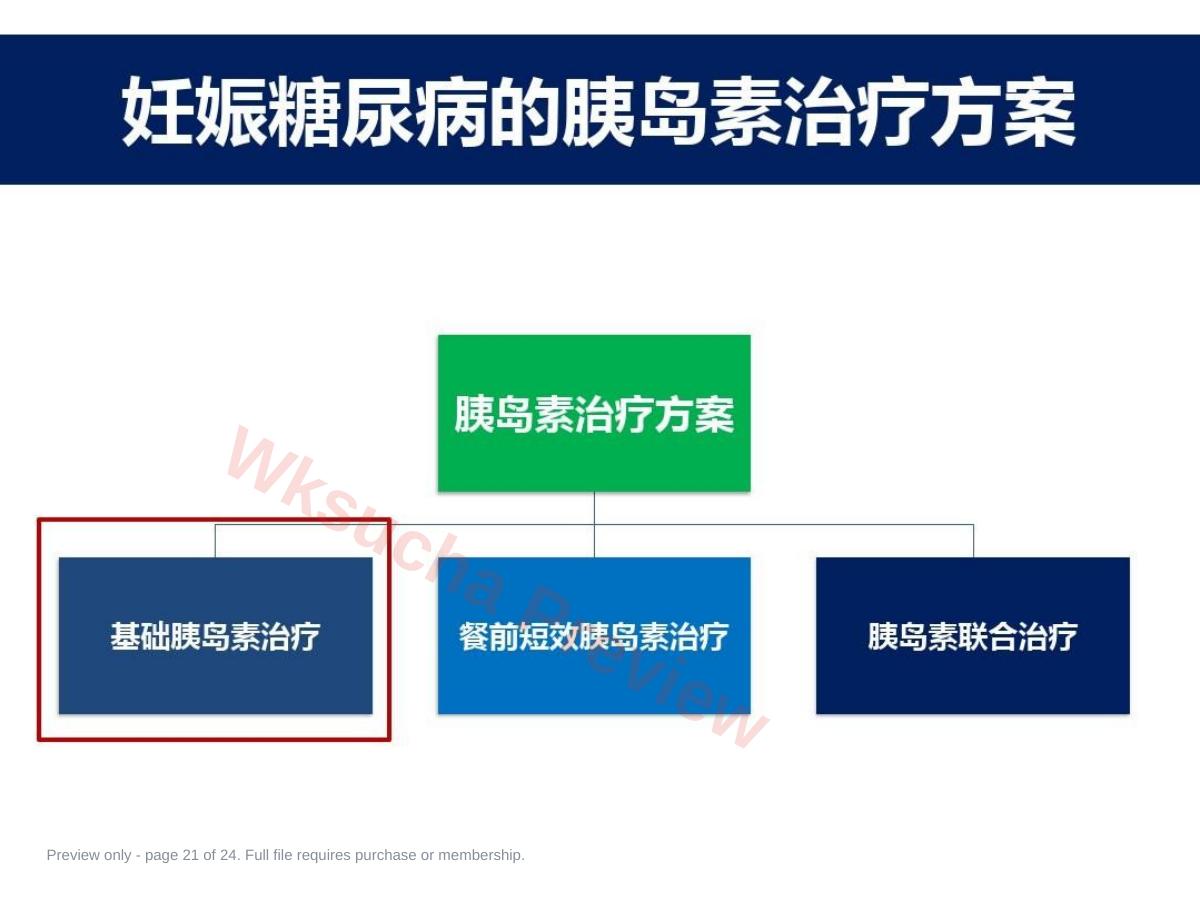 妊娠糖尿病的胰岛素治疗方案

胰岛素治疗方案

基础胰岛素治疗

餐前短效胰岛素治疗

胰岛素联合治疗

Wksucha Preview

Preview only - page 21 of 24. Full file requires purchase or membership.